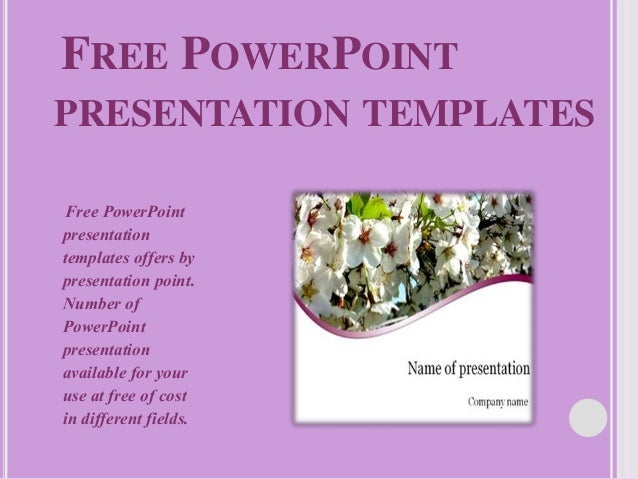 FREE POWERPOINT PRESENTATION TEMPLATES

Free PowerPoint presentation templates offers by presentation point. Number of PowerPoint presentation available for your use at free of cost in different fields.

Name of presentation

Company name